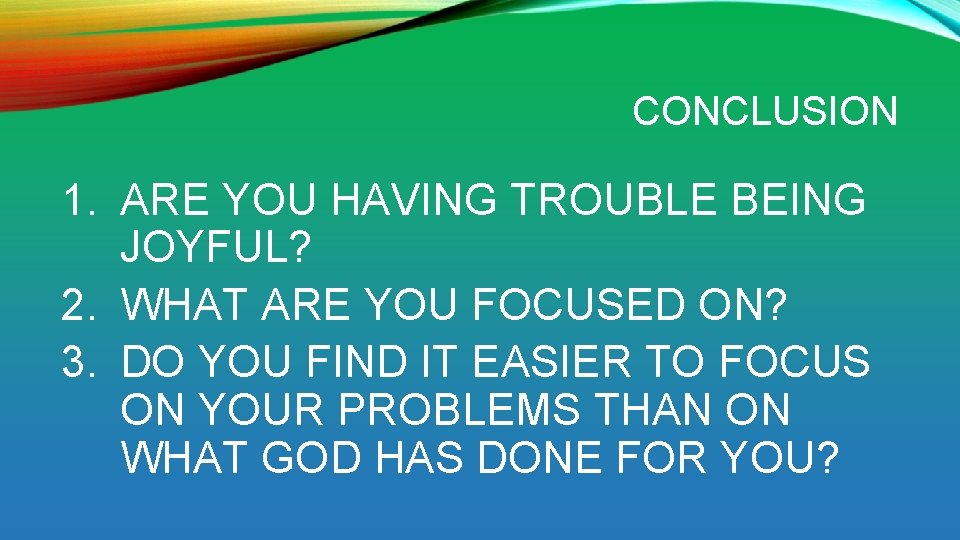 CONCLUSION

1. ARE YOU HAVING TROUBLE BEING JOYFUL?
2. WHAT ARE YOU FOCUSED ON?
3. DO YOU FIND IT EASIER TO FOCUS ON YOUR PROBLEMS THAN ON WHAT GOD HAS DONE FOR YOU?